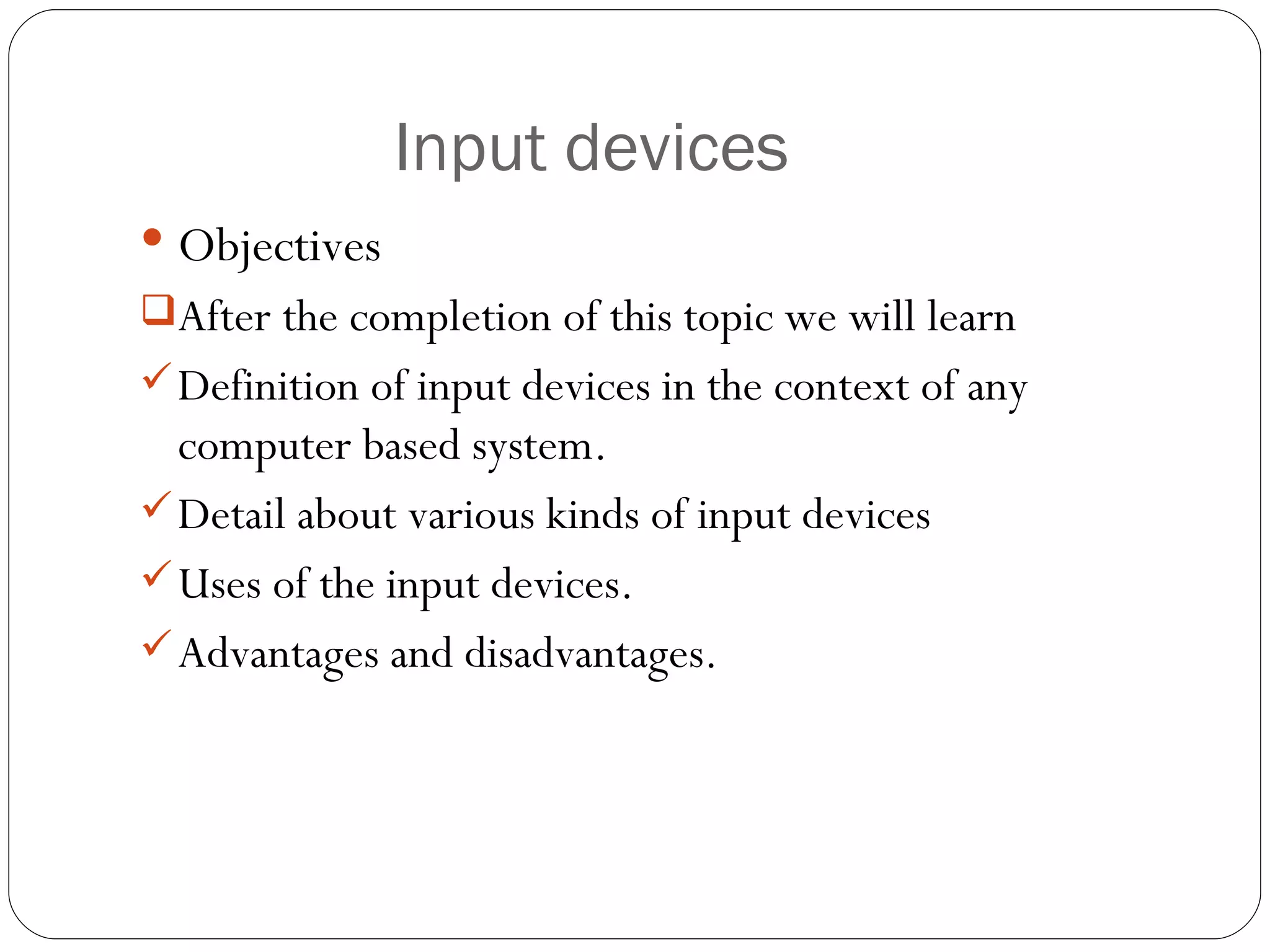 Input devices

• Objectives

❑ After the completion of this topic we will learn

✓ Definition of input devices in the context of any computer based system.

✓ Detail about various kinds of input devices

✓ Uses of the input devices.

✓ Advantages and disadvantages.